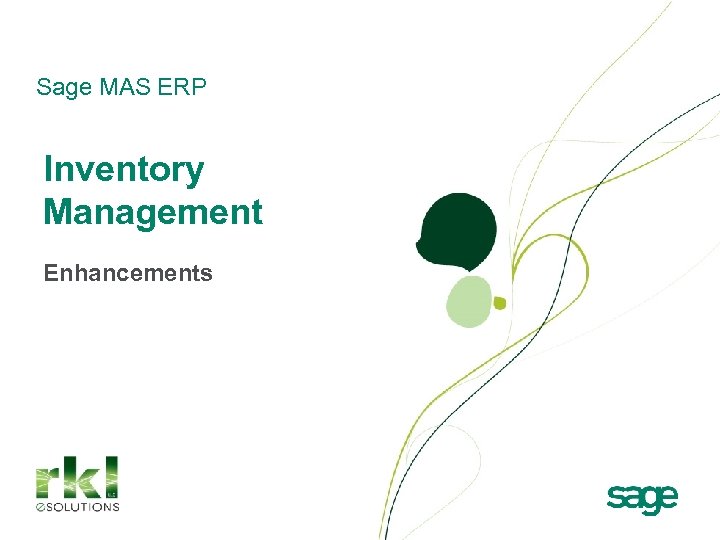 Sage MAS ERP

Inventory Management

Enhancements

rkl
eSOLUTIONS

sage